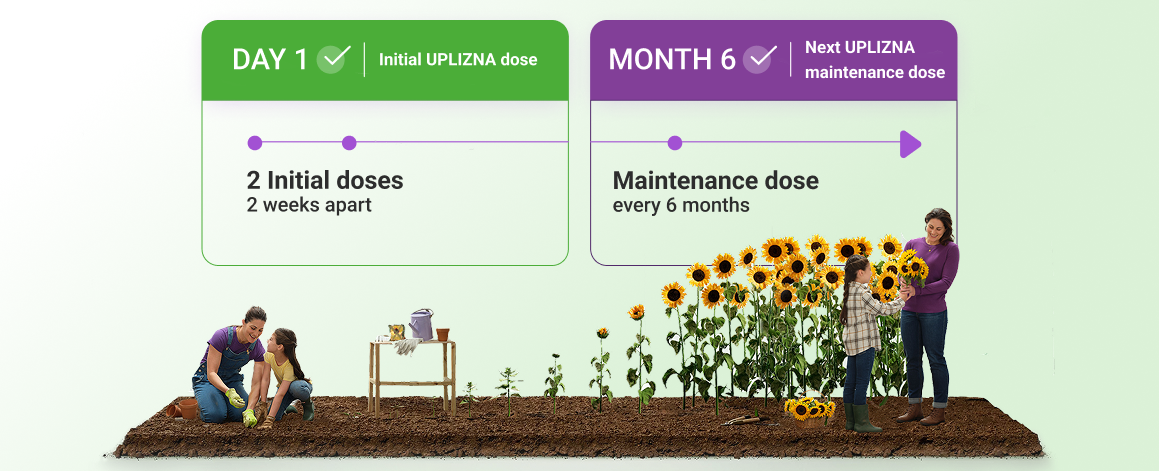 DAY 1 Initial UPLIZNA dose

2 Initial doses
2 weeks apart

MONTH 6 Next UPLIZNA maintenance dose

Maintenance dose
every 6 months